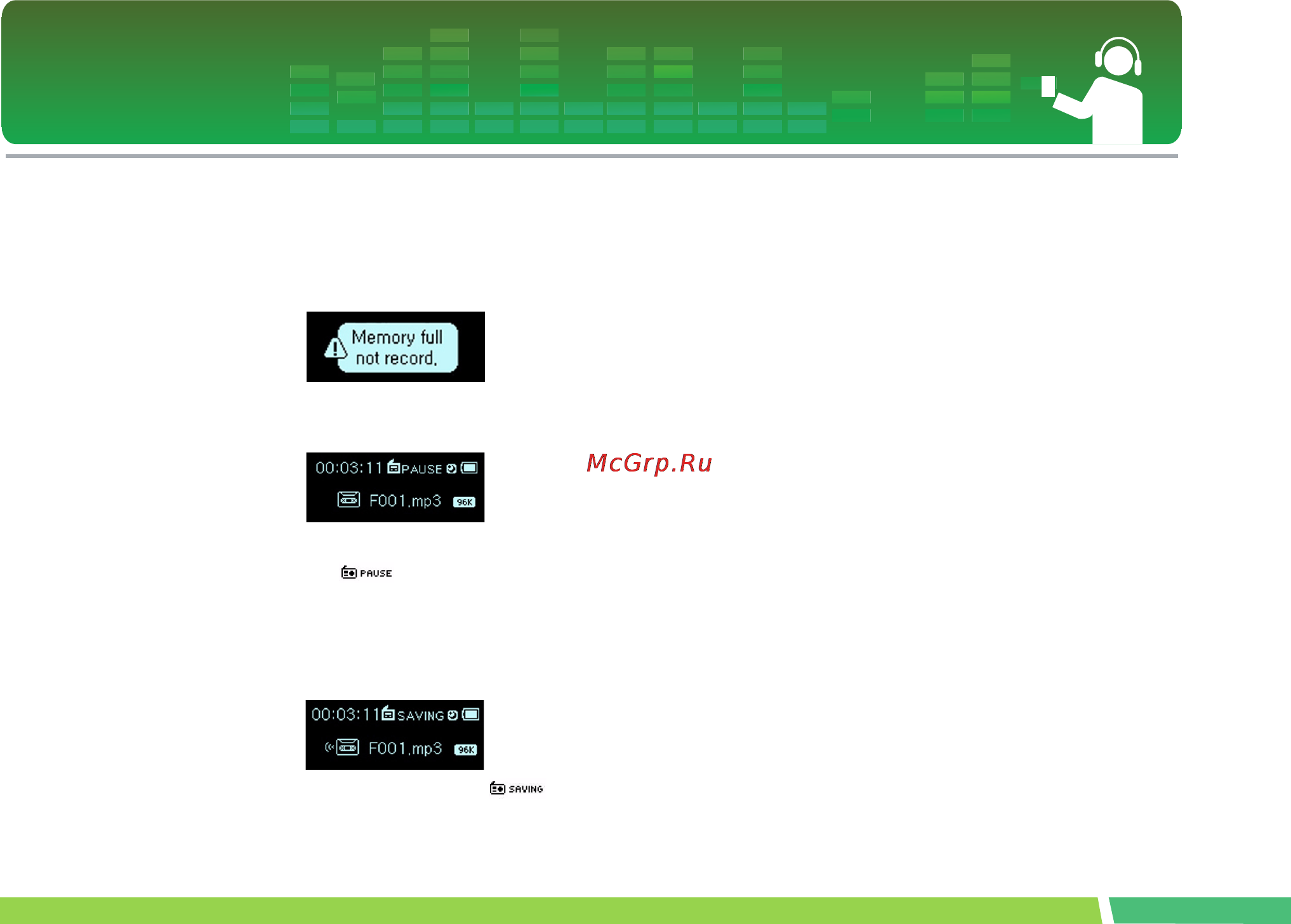 Memory full not record.

00:03:11 PAUSE

F001.mp3 96K

McGrp.Ru

PAUSE

00:03:11 SAVING

F001.mp3 96K

SAVING